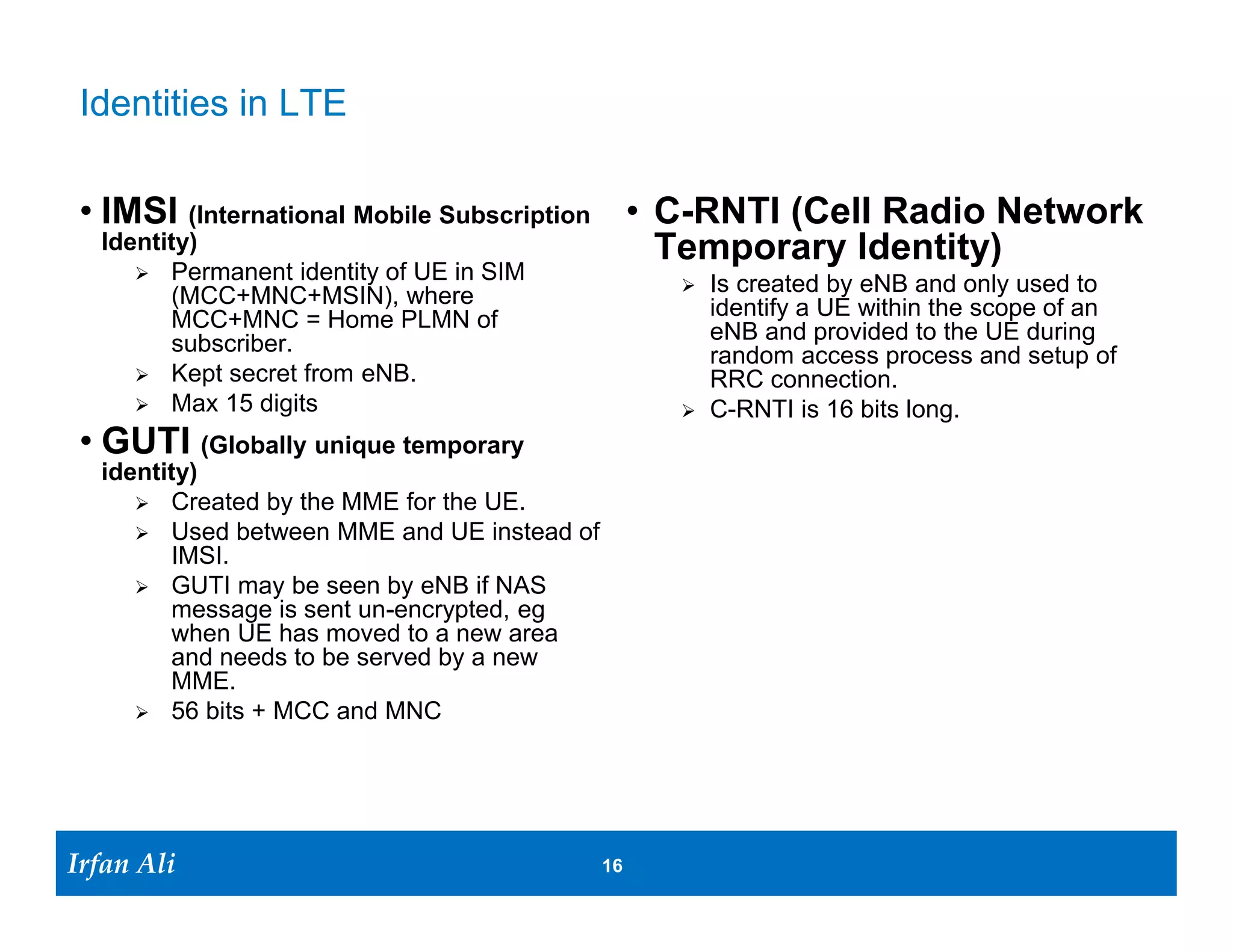 Identities in LTE

• IMSI (International Mobile Subscription Identity)
➢ Permanent identity of UE in SIM (MCC+MNC+MSIN), where MCC+MNC = Home PLMN of subscriber.
➢ Kept secret from eNB.
➢ Max 15 digits

• GUTI (Globally unique temporary identity)
➢ Created by the MME for the UE.
➢ Used between MME and UE instead of IMSI.
➢ GUTI may be seen by eNB if NAS message is sent un-encrypted, eg when UE has moved to a new area and needs to be served by a new MME.
➢ 56 bits + MCC and MNC

• C-RNTI (Cell Radio Network Temporary Identity)
➢ Is created by eNB and only used to identify a UE within the scope of an eNB and provided to the UE during random access process and setup of RRC connection.
➢ C-RNTI is 16 bits long.

Irfan Ali
16